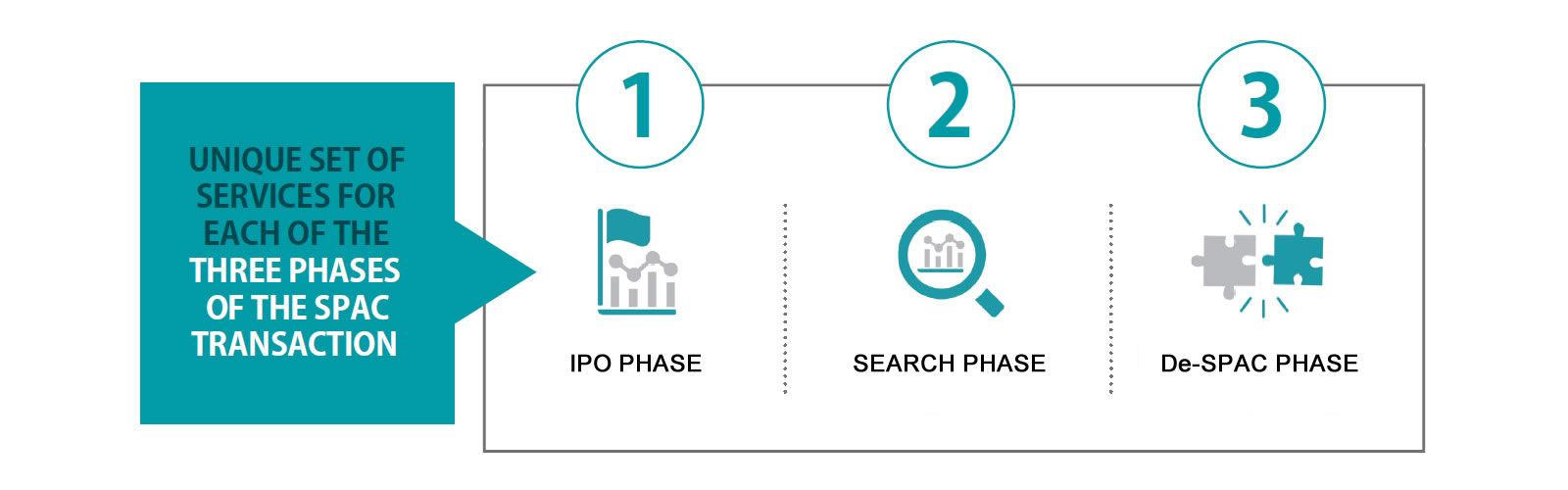 UNIQUE SET OF SERVICES FOR EACH OF THE THREE PHASES OF THE SPAC TRANSACTION

1

IPO PHASE

2

SEARCH PHASE

3

De-SPAC PHASE